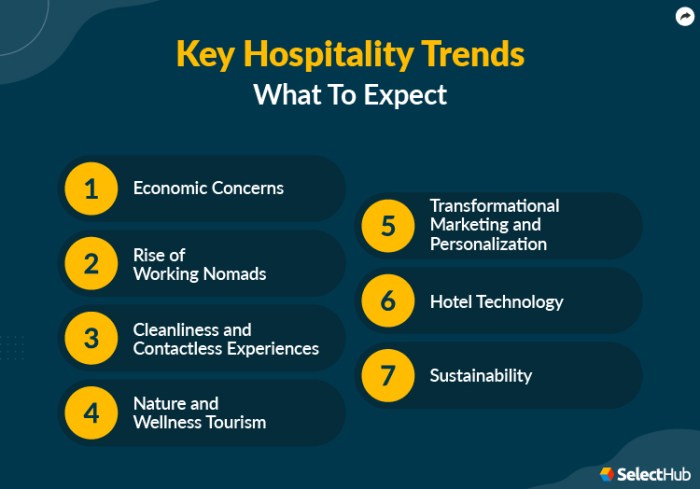 Key Hospitality Trends
What To Expect

1 Economic Concerns

2 Rise of Working Nomads

3 Cleanliness and Contactless Experiences

4 Nature and Wellness Tourism

5 Transformational Marketing and Personalization

6 Hotel Technology

7 Sustainability

SelectHub